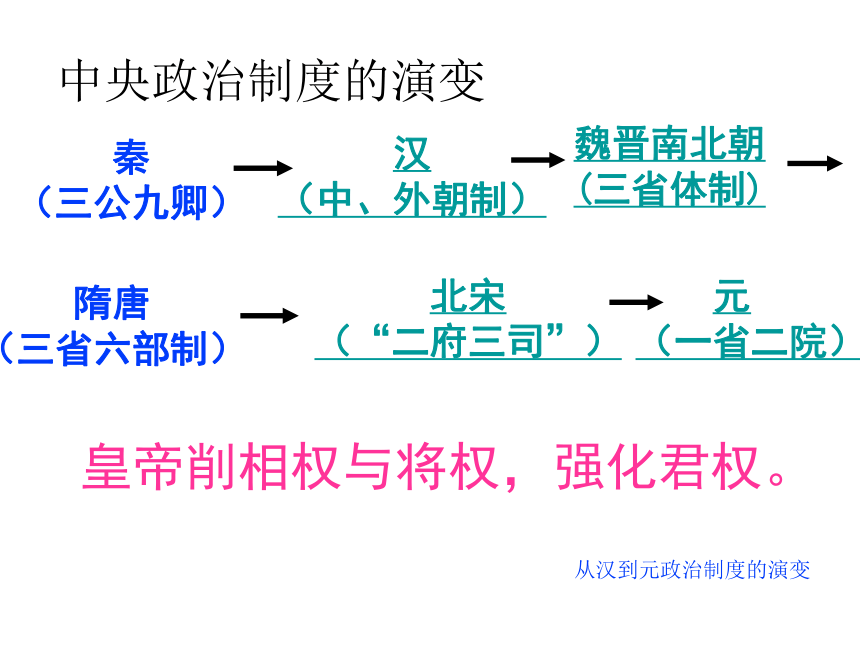 中央政治制度的演变

秦
（三公九卿）

汉
（中、外朝制）

魏晋南北朝
（三省体制）

隋唐
（三省六部制）

北宋
（“二府三司”）

元
（一省二院）

皇帝削相权与将权，强化君权。

从汉到元政治制度的演变